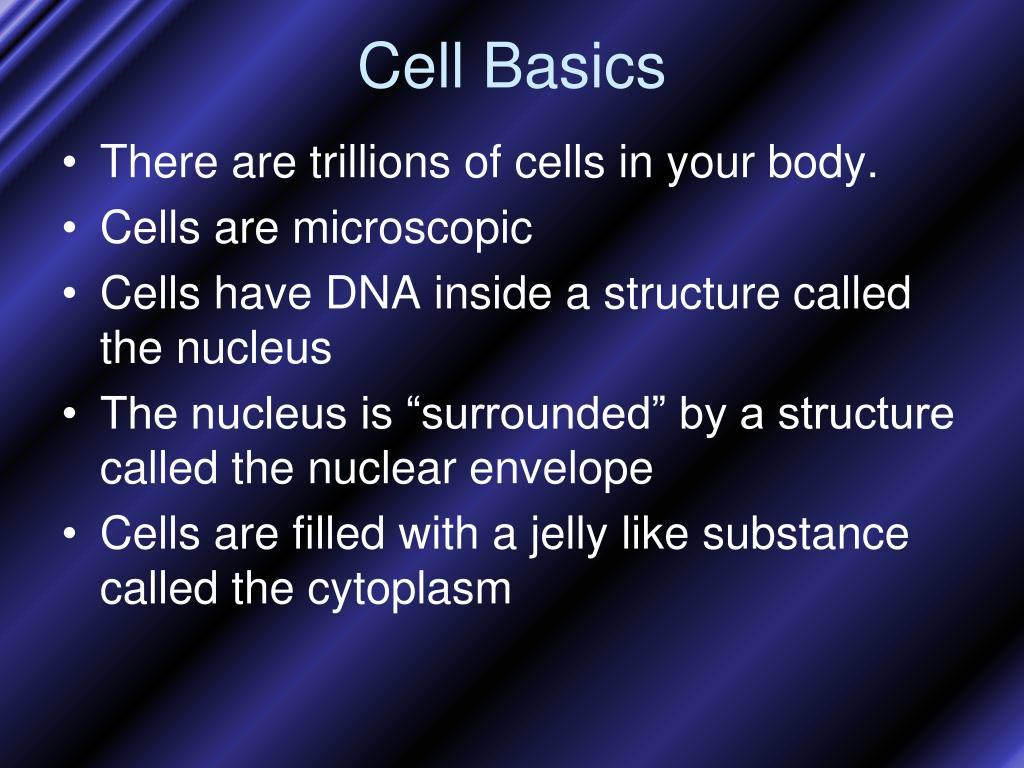 Cell Basics

• There are trillions of cells in your body.
• Cells are microscopic
• Cells have DNA inside a structure called the nucleus
• The nucleus is “surrounded” by a structure called the nuclear envelope
• Cells are filled with a jelly like substance called the cytoplasm